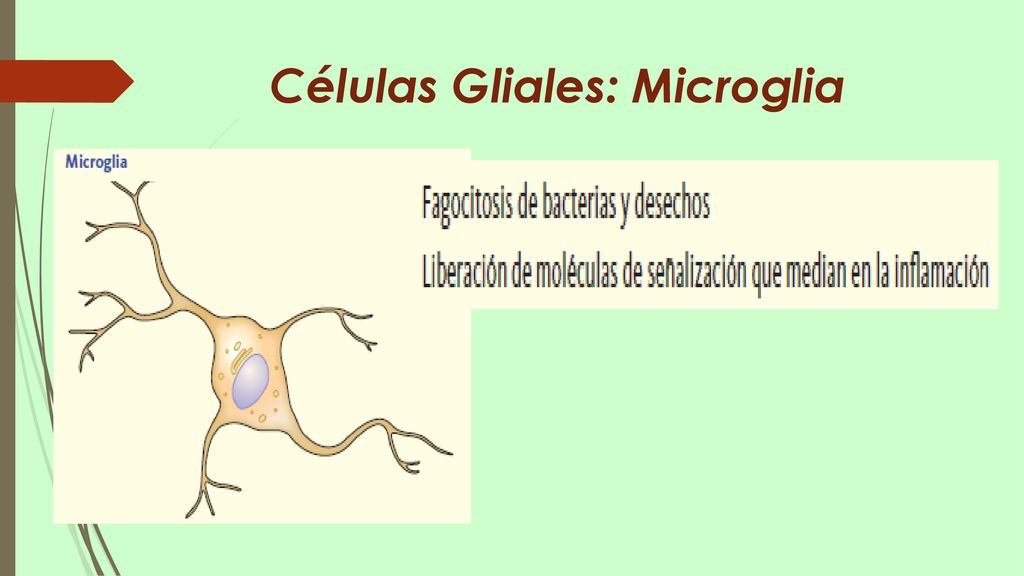 Células Gliales: Microglia

Microglia

Fagocitosis de bacterias y desechos

Liberación de moléculas de señalización que median en la inflamación